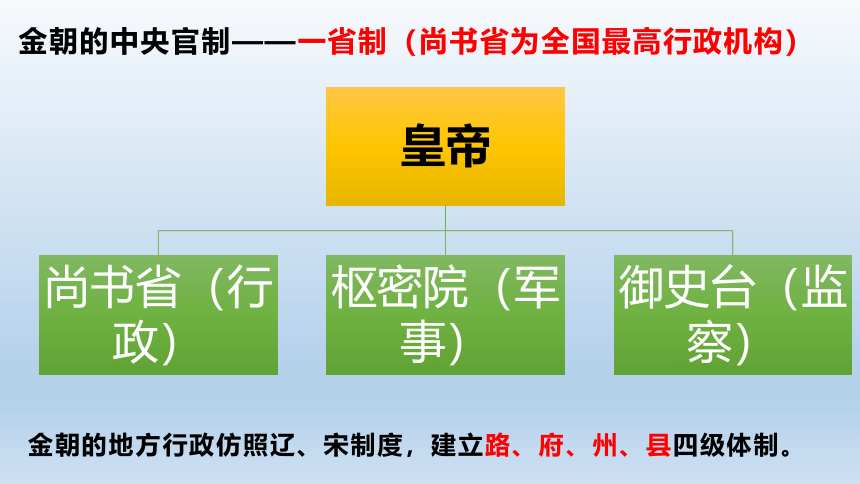 金朝的中央官制——一省制（尚书省为全国最高行政机构）

皇帝

尚书省（行政）

枢密院（军事）

御史台（监察）

金朝的地方行政仿照辽、宋制度，建立路、府、州、县四级体制。